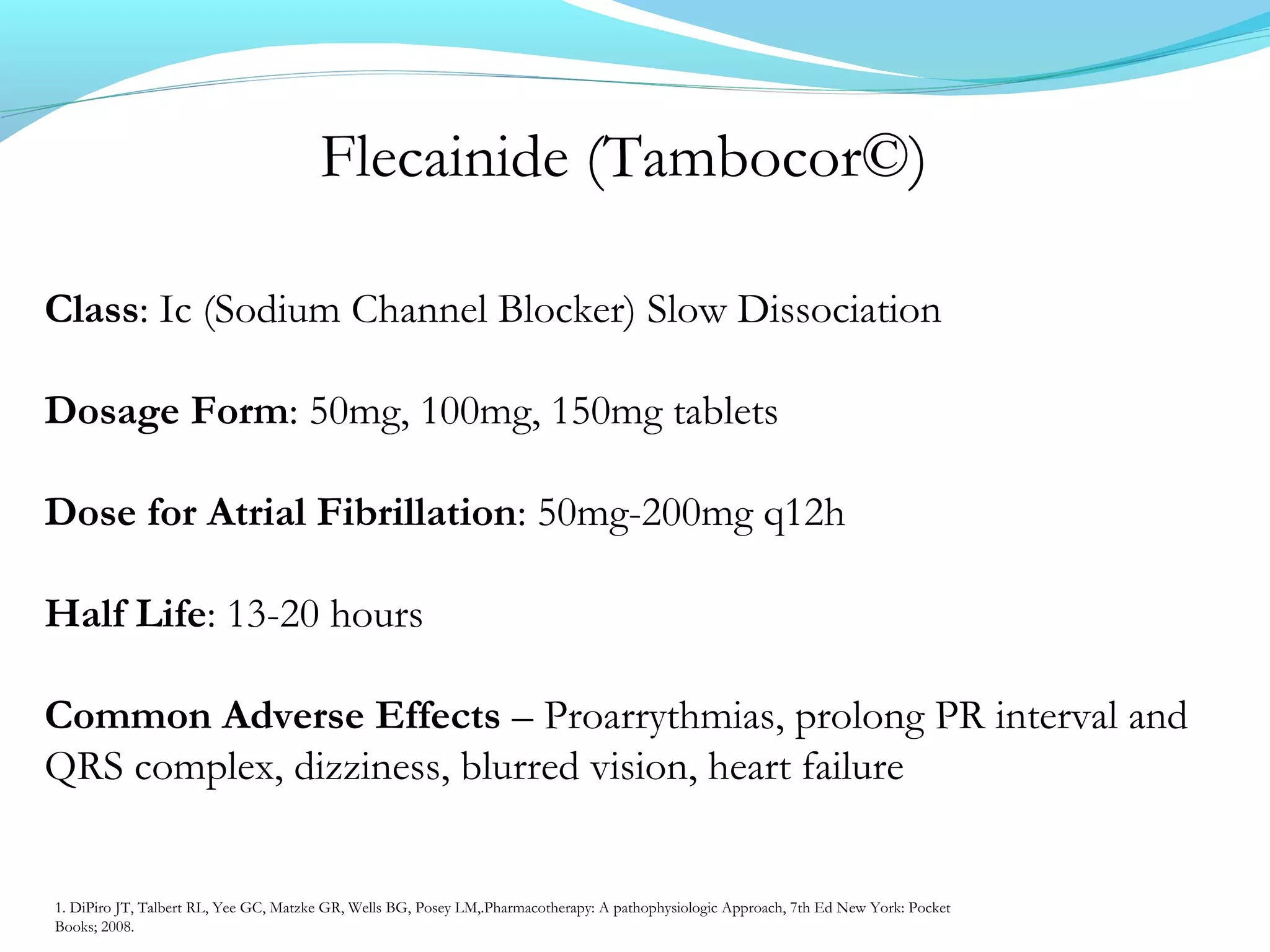 Flecainide (Tambocor©)

Class: Ic (Sodium Channel Blocker) Slow Dissociation

Dosage Form: 50mg, 100mg, 150mg tablets

Dose for Atrial Fibrillation: 50mg-200mg q12h

Half Life: 13-20 hours

Common Adverse Effects – Proarrythmias, prolong PR interval and QRS complex, dizziness, blurred vision, heart failure

1. DiPiro JT, Talbert RL, Yee GC, Matzke GR, Wells BG, Posey LM,.Pharmacotherapy: A pathophysiologic Approach, 7th Ed New York: Pocket Books; 2008.